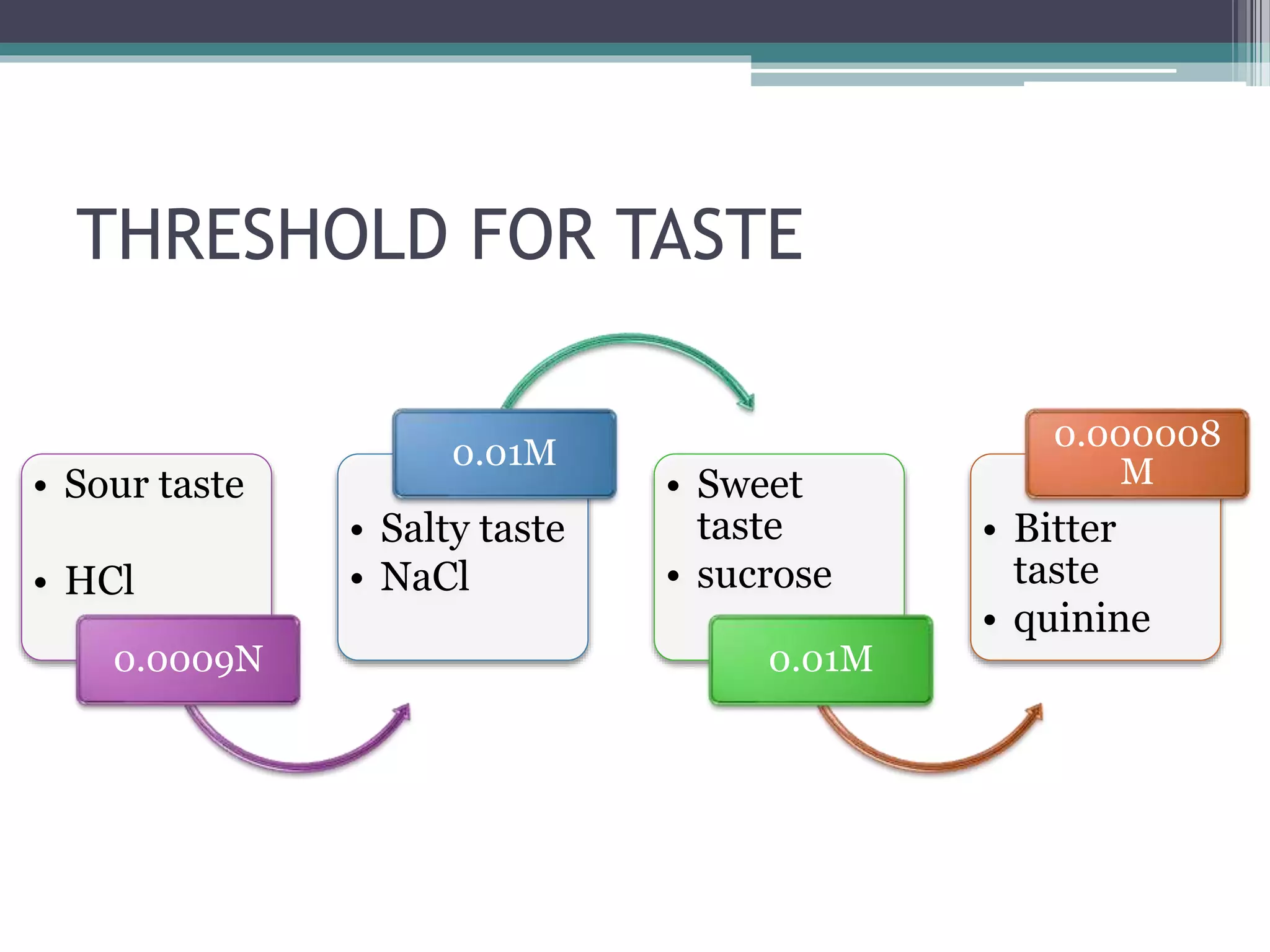 THRESHOLD FOR TASTE

• Sour taste
• HCl

0.0009N

0.01M

• Salty taste
• NaCl

• Sweet taste
• sucrose

0.01M

0.000008 M

• Bitter taste
• quinine